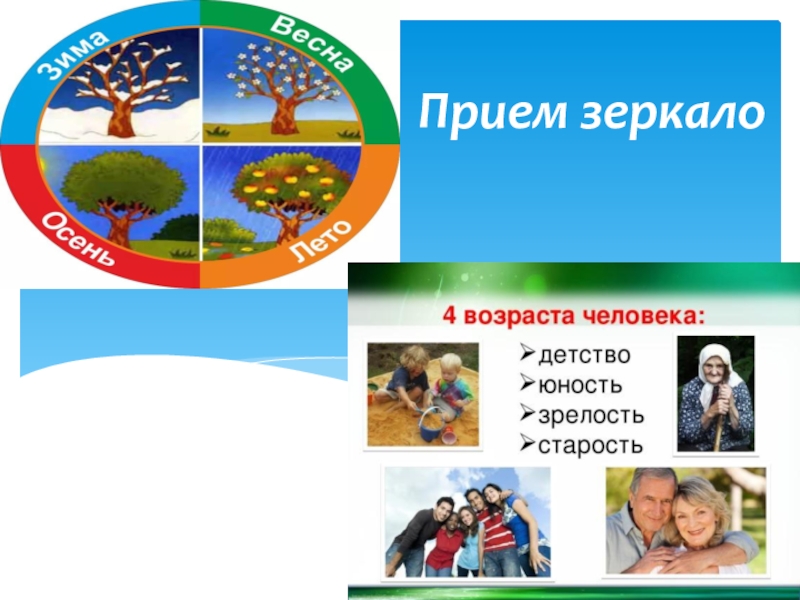 Зима
Весна
Осень
Лето

Прием зеркало

4 возраста человека:

➢детство
➢юность
➢зрелость
➢старость